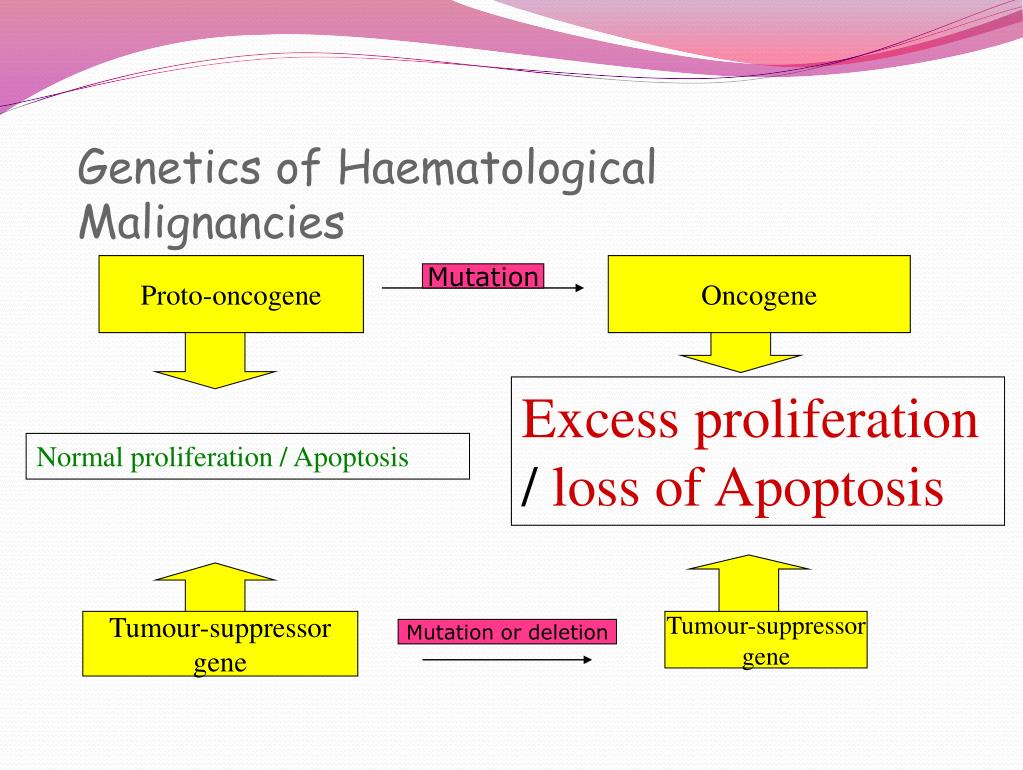 Genetics of Haematological Malignancies

Proto-oncogene

Mutation

Oncogene

Normal proliferation / Apoptosis

Excess proliferation / loss of Apoptosis

Tumour-suppressor gene

Mutation or deletion

Tumour-suppressor gene